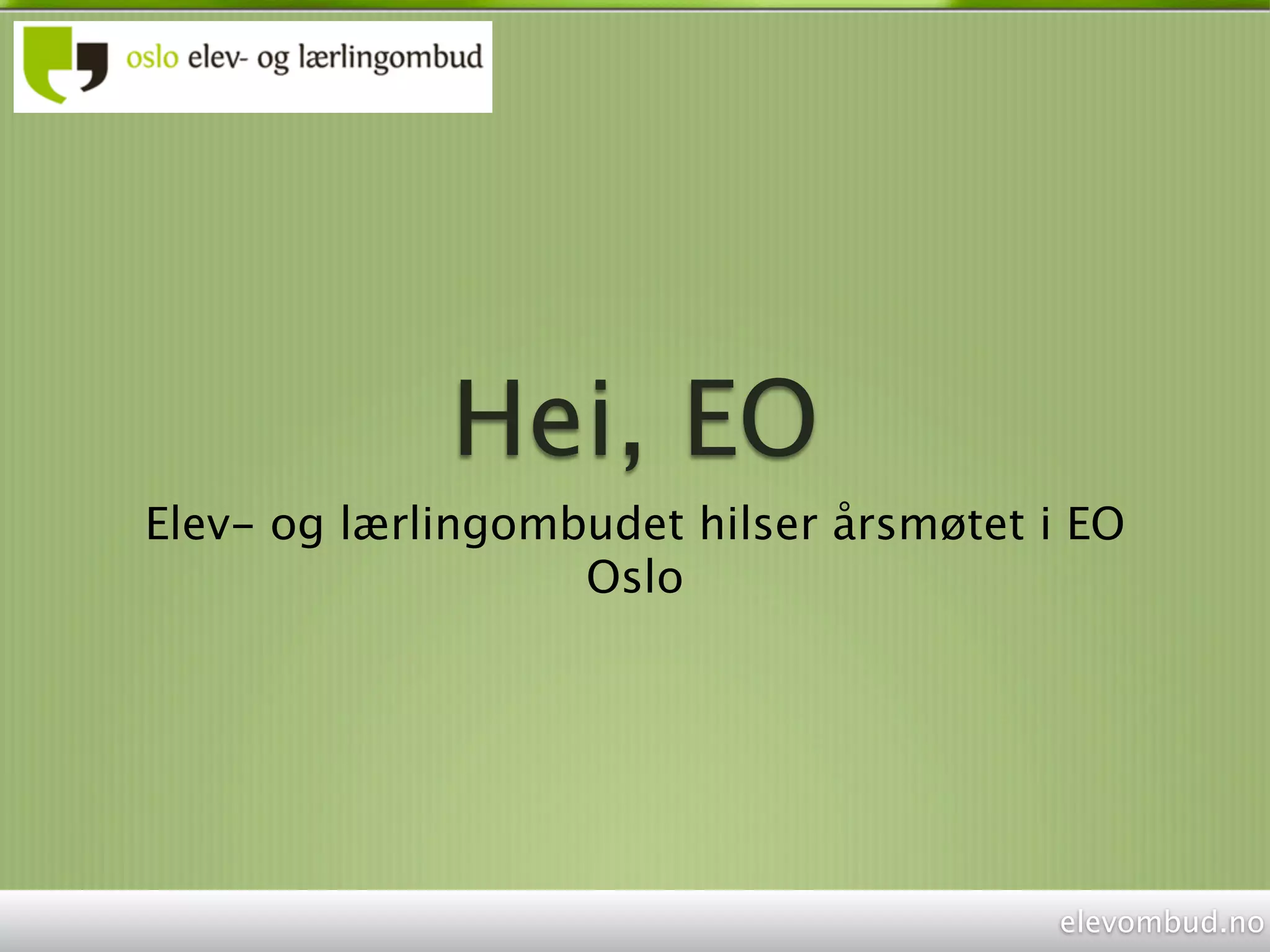 oslo elev- og lærlingombud

Hei, EO

Elev- og lærlingombudet hilser årsmøtet i EO Oslo

elevombud.no